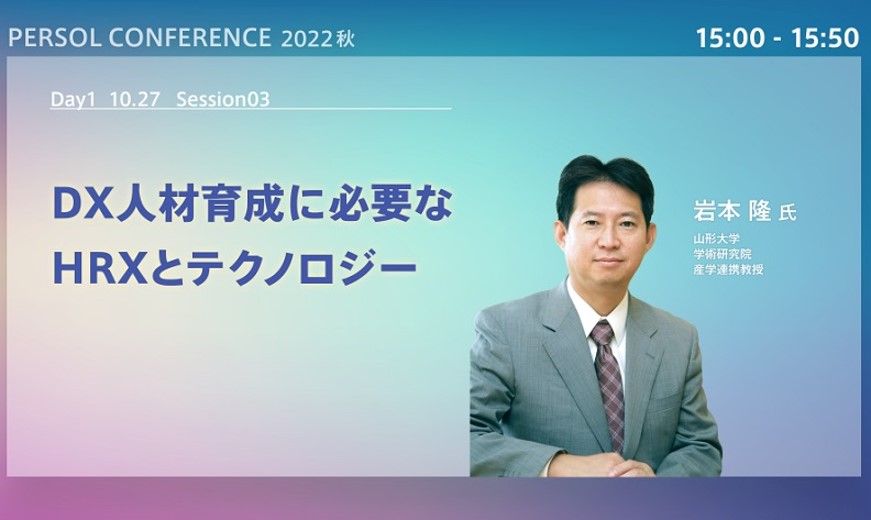 PERSOL CONFERENCE 2022秋

15:00 - 15:50

Day1 10.27 Session03

DX人材育成に必要な
HRXとテクノロジー

岩本 隆 氏

山形大学
学術研究院
産学連携教授